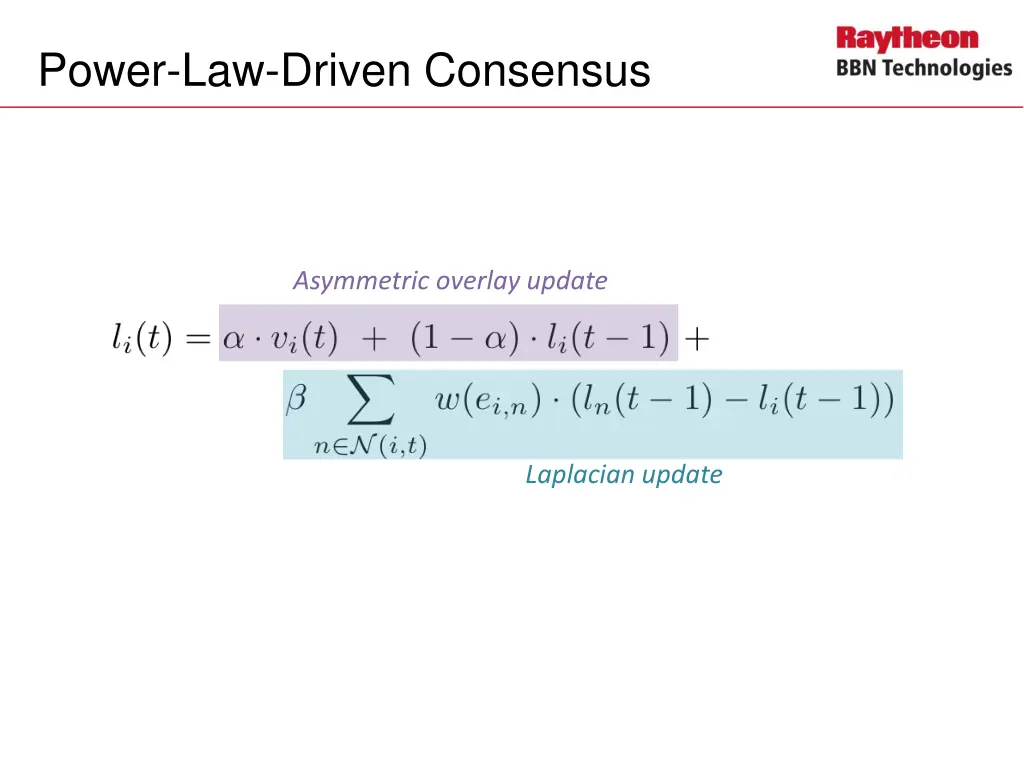 Power-Law-Driven Consensus

Raytheon
BBN Technologies

Asymmetric overlay update

$l_i(t) = \alpha \cdot v_i(t) + (1-\alpha) \cdot l_i(t-1) +$

$\beta \sum_{n \in \mathcal{N}(i,t)} w(e_{i,n}) \cdot (l_n(t-1) - l_i(t-1))$

Laplacian update